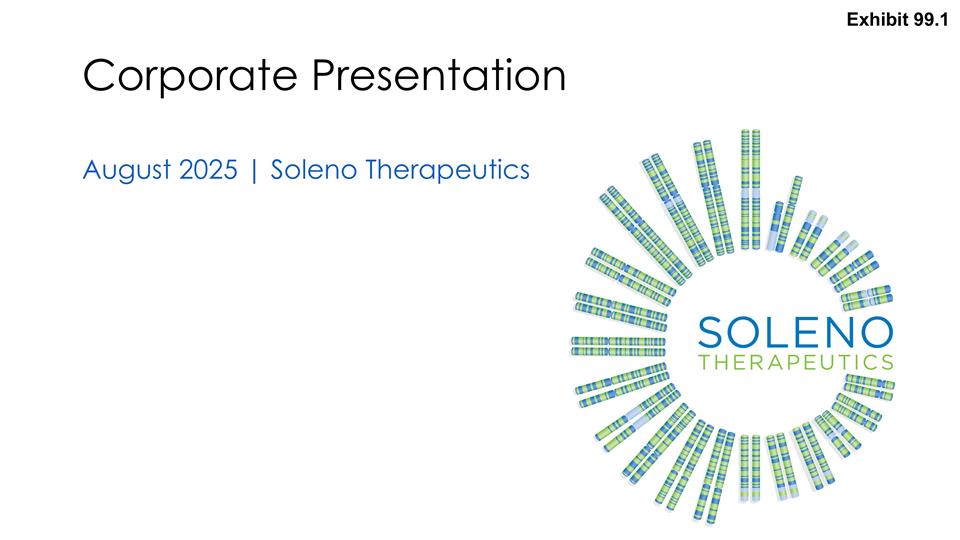 Exhibit 99.1

Corporate Presentation

August 2025 | Soleno Therapeutics

SOLENO
THERAPEUTICS